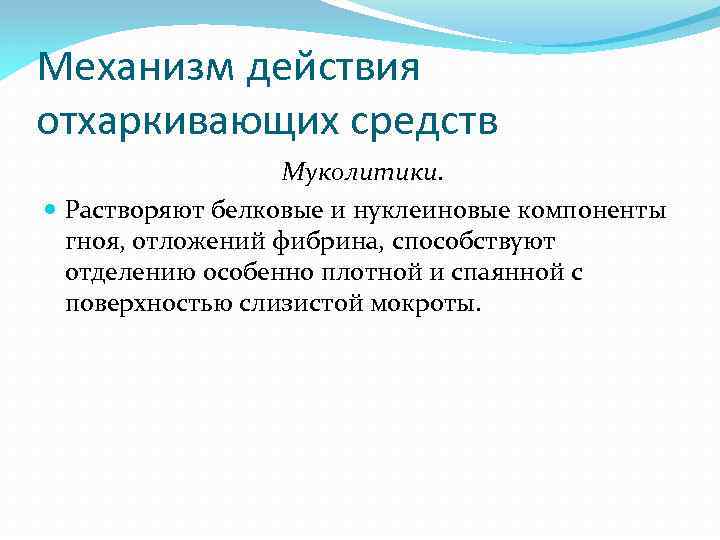 Механизм действия отхаркивающих средств

Муколитики.

Растворяют белковые и нуклеиновые компоненты гноя, отложений фибрина, способствуют отделению особенно плотной и спаянной с поверхностью слизистой мокроты.